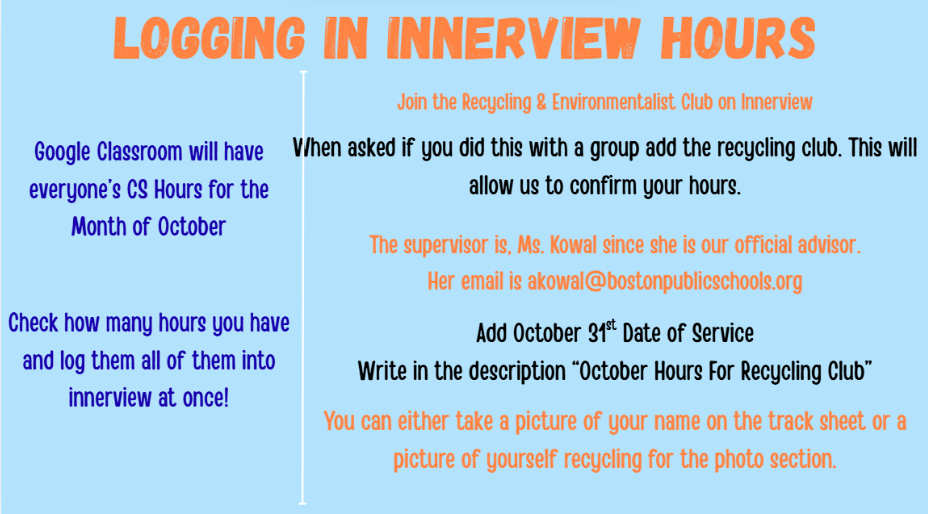 LOGGING IN INNERVIEW HOURS

Google Classroom will have everyone's CS Hours for the Month of October

Check how many hours you have and log them all of them into innerview at once!

Join the Recycling & Environmentalist Club on Innerview

When asked if you did this with a group add the recycling club. This will allow us to confirm your hours.

The supervisor is, Ms. Kowal since she is our official advisor. Her email is akowal@bostonpublicschools.org

Add October 31$^{st}$ Date of Service
Write in the description "October Hours For Recycling Club"

You can either take a picture of your name on the track sheet or a picture of yourself recycling for the photo section.